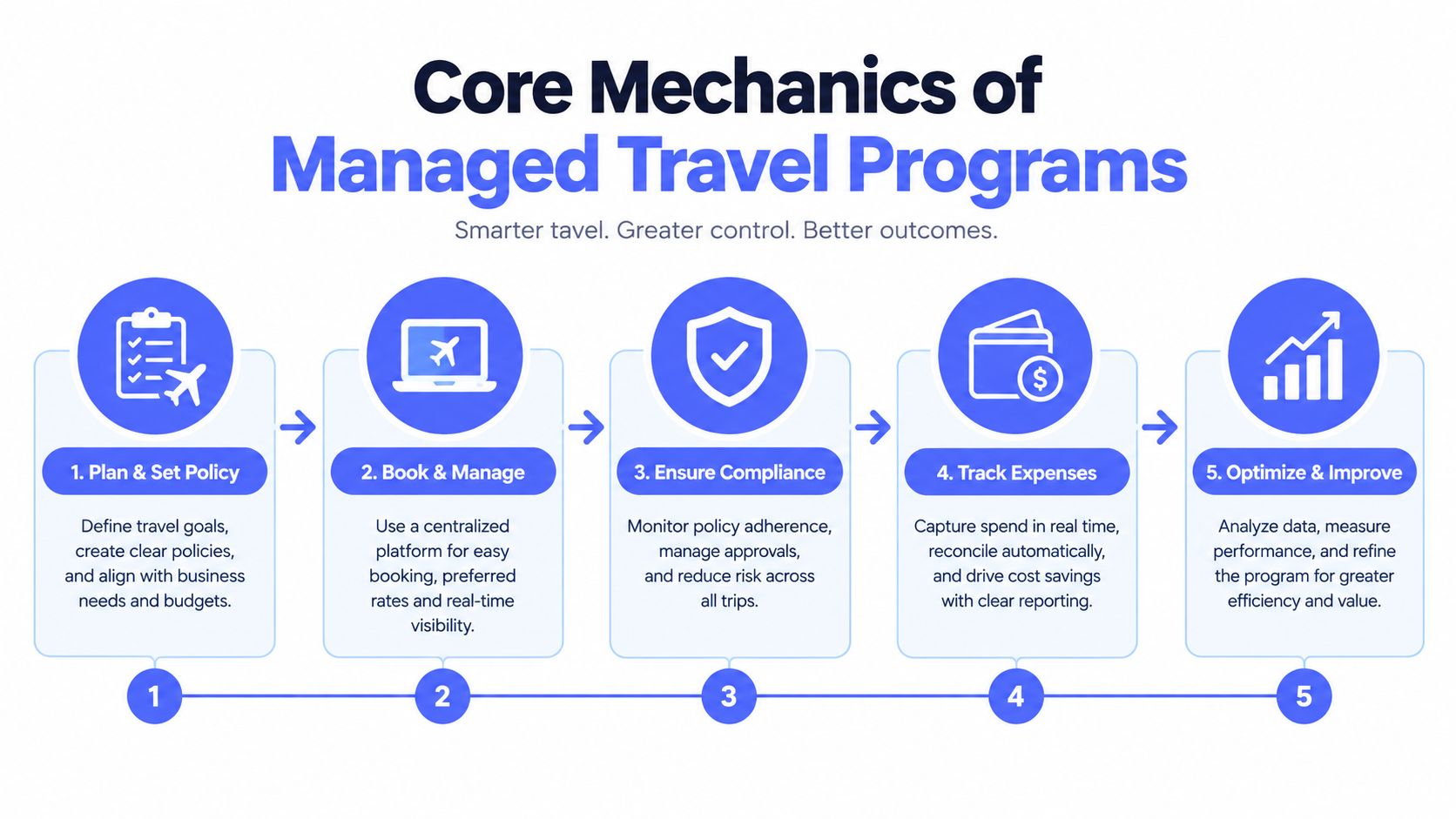 Core Mechanics of
Managed Travel Programs

Smarter tavel. Greater control. Better outcomes.

1. Plan & Set Policy

Define travel goals, create clear policies, and align with business needs and budgets.

2. Book & Manage

Use a centralized platform for easy booking, preferred rates and real-time visibility.

3. Ensure Compliance

Monitor policy adherence, manage approvals, and reduce risk across all trips.

4. Track Expenses

Capture spend in real time, reconcile automatically, and drive cost savings with clear reporting.

5. Optimize & Improve

Analyze data, measure performance, and refine the program for greater efficiency and value.

1

2

3

4

5